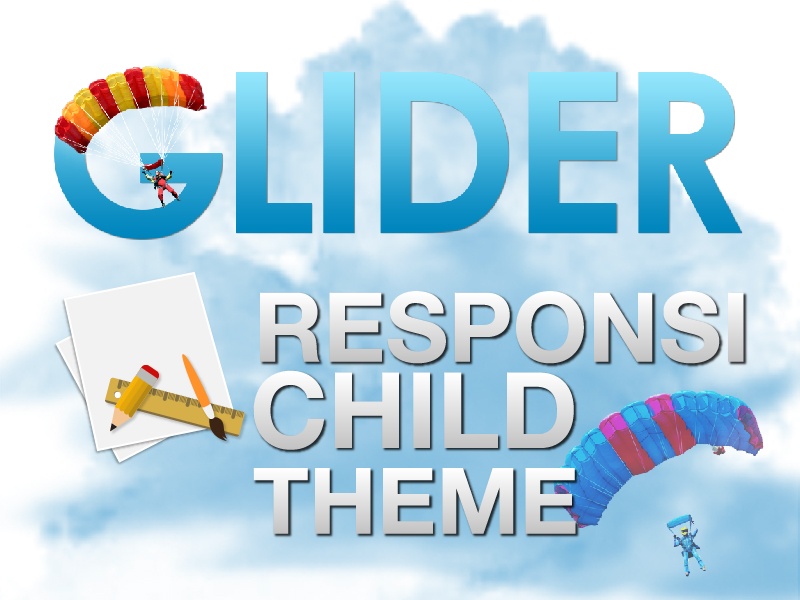 GLIDER

RESPONSI CHILD THEME